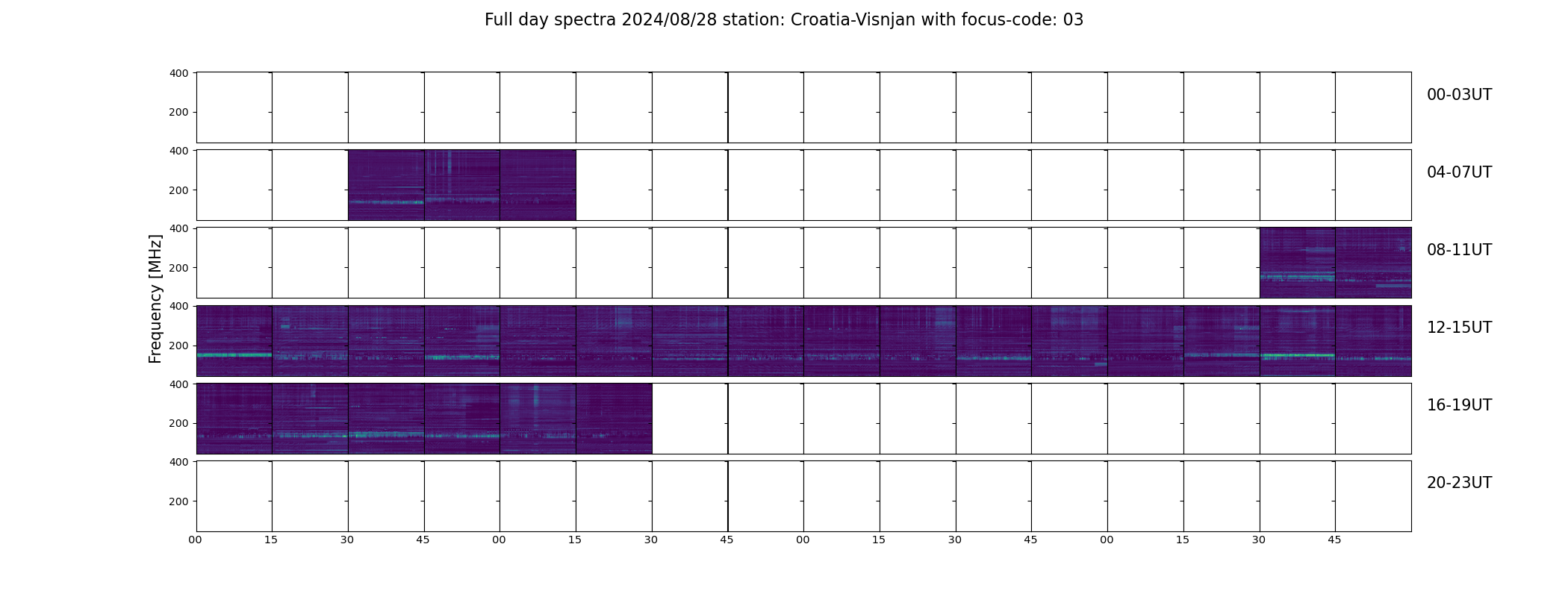 Full day spectra 2024/08/28 station: Croatia-Visnjan with focus-code: 03

Frequency [MHz]

400
200
00-03UT

400
200
04-07UT

400
200
08-11UT

400
200
12-15UT

400
200
16-19UT

400
200
20-23UT

00 15 30 45 00 15 30 45 00 15 30 45 00 15 30 45